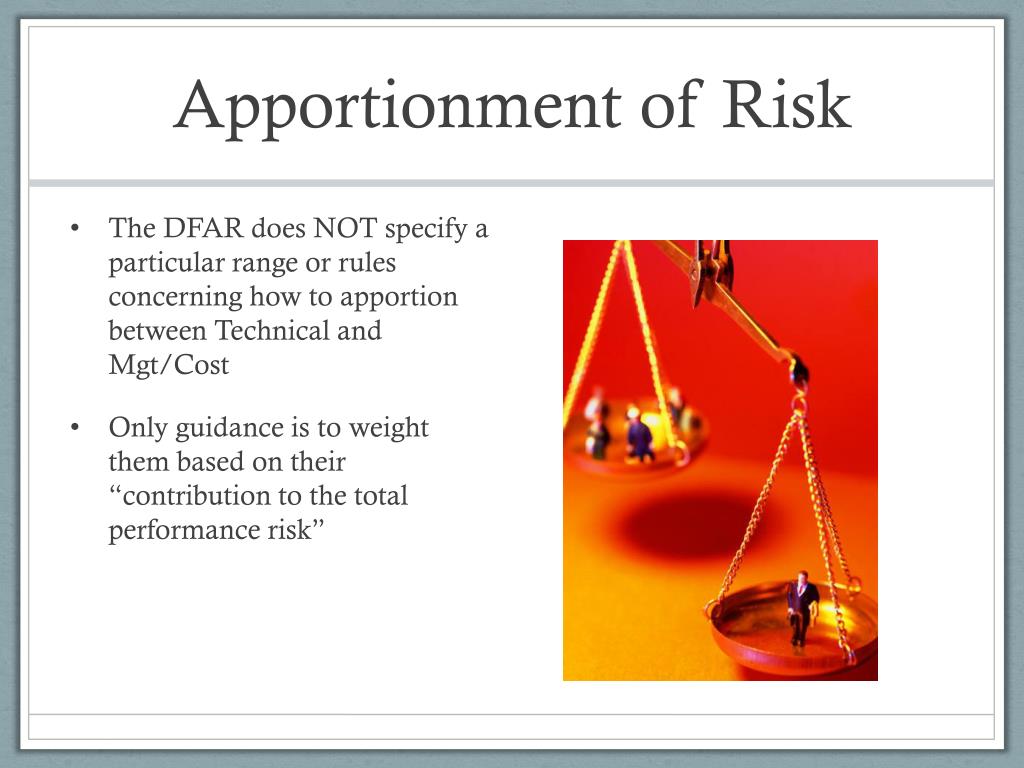 Apportionment of Risk

• The DFAR does NOT specify a particular range or rules concerning how to apportion between Technical and Mgt/Cost

• Only guidance is to weight them based on their “contribution to the total performance risk”